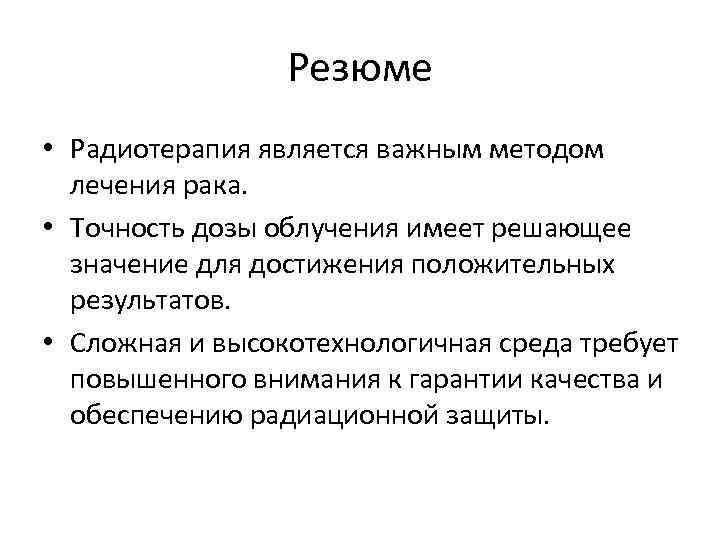 Резюме

• Радиотерапия является важным методом лечения рака.

• Точность дозы облучения имеет решающее значение для достижения положительных результатов.

• Сложная и высокотехнологичная среда требует повышенного внимания к гарантии качества и обеспечению радиационной защиты.